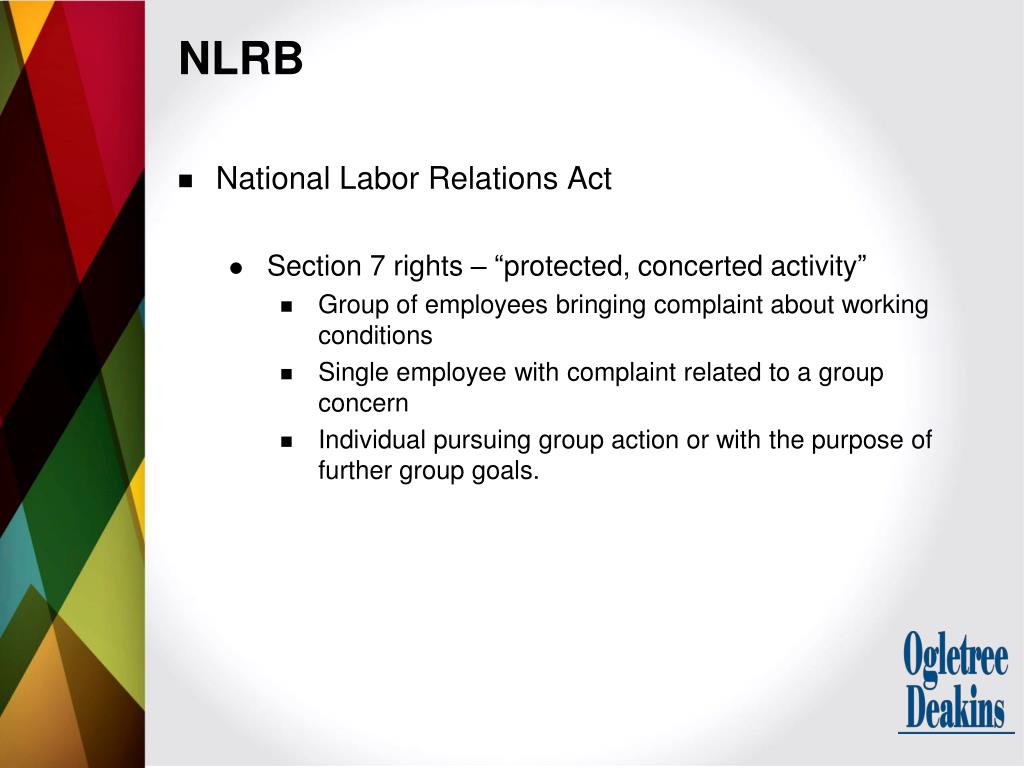 NLRB

National Labor Relations Act

Section 7 rights – “protected, concerted activity”

Group of employees bringing complaint about working conditions

Single employee with complaint related to a group concern

Individual pursuing group action or with the purpose of further group goals.

Ogletree Deakins